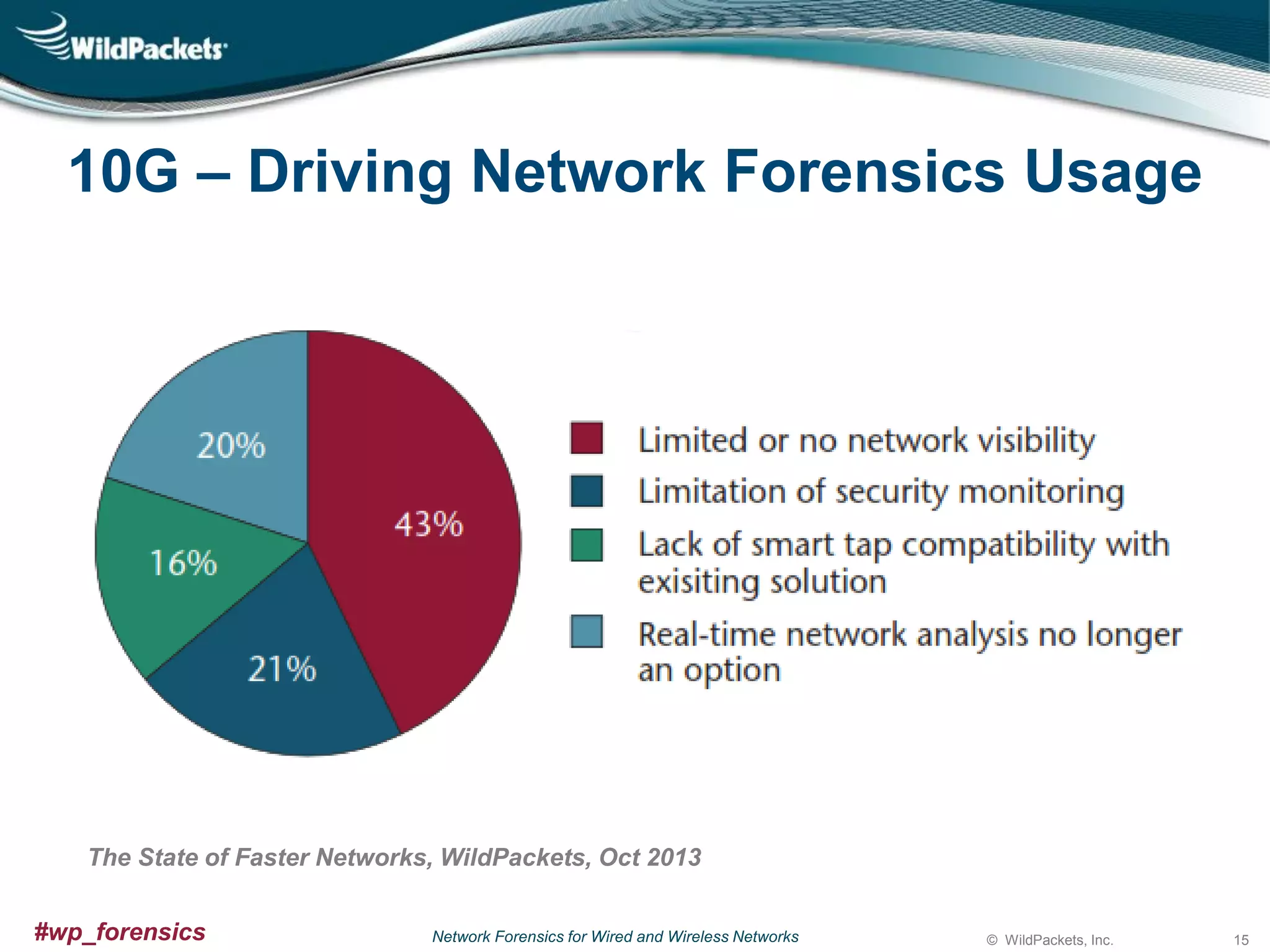 WildPackets

10G – Driving Network Forensics Usage

20%

43%

16%

21%

Limited or no network visibility
Limitation of security monitoring
Lack of smart tap compatibility with exisiting solution
Real-time network analysis no longer an option

The State of Faster Networks, WildPackets, Oct 2013

#wp_forensics

Network Forensics for Wired and Wireless Networks

© WildPackets, Inc.

15